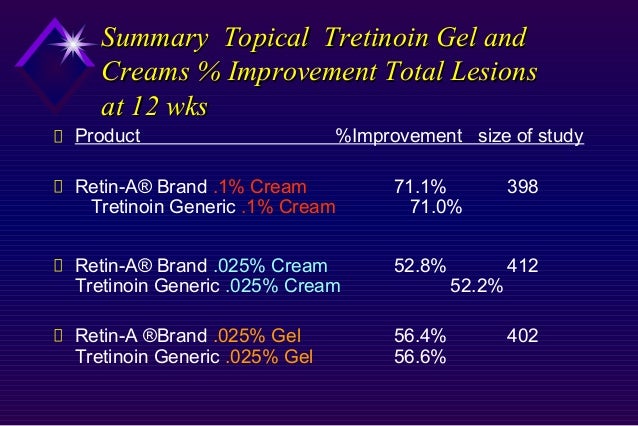 Summary Topical Tretinoin Gel and Creams % Improvement Total Lesions at 12 wks

| Product | %Improvement | size of study |
|---|---|---|
| Retin-A® Brand .1% Cream | 71.1% | 398 |
| Tretinoin Generic .1% Cream | 71.0% | |
| Retin-A® Brand .025% Cream | 52.8% | 412 |
| Tretinoin Generic .025% Cream | 52.2% | |
| Retin-A ®Brand .025% Gel | 56.4% | 402 |
| Tretinoin Generic .025% Gel | 56.6% | |